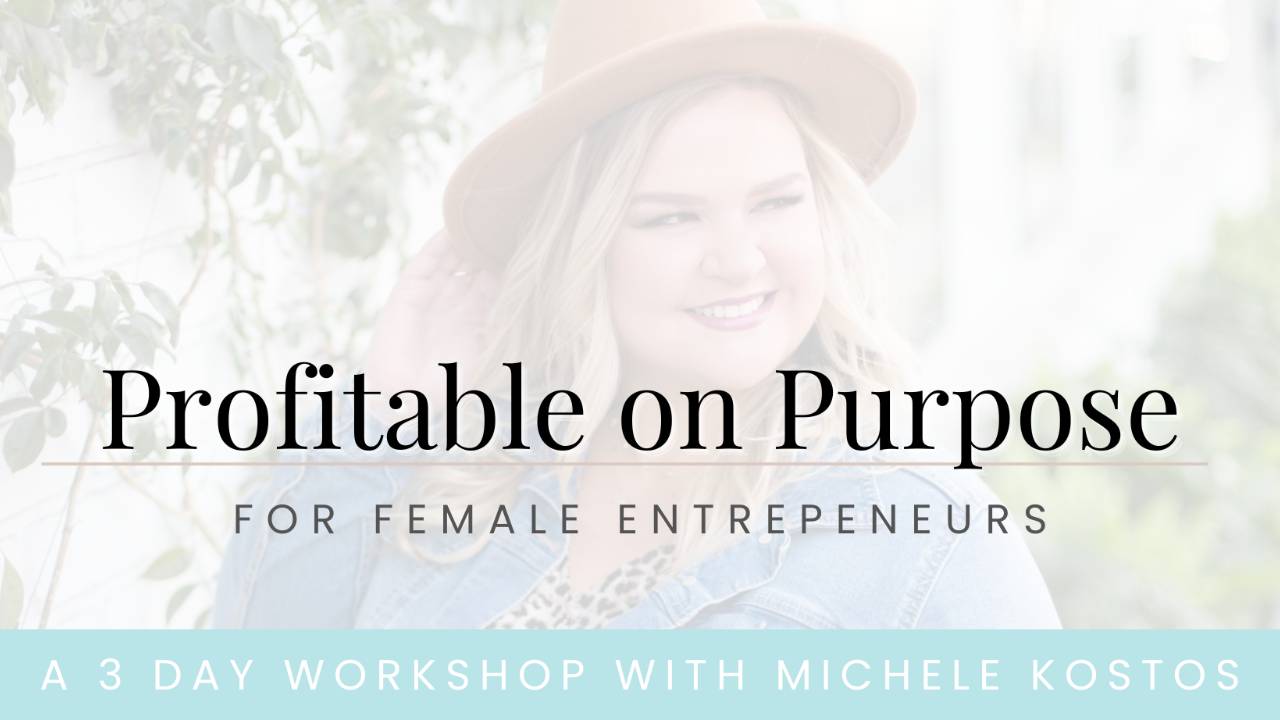 Profitable on Purpose

FOR FEMALE ENTREPENEURS

A 3 DAY WORKSHOP WITH MICHELE KOSTOS